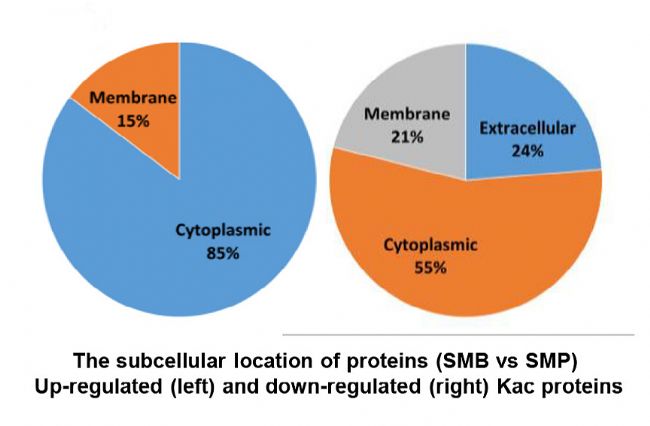 Membrane
15%

Cytoplasmic
85%

Membrane
21%

Extracellular
24%

Cytoplasmic
55%

The subcellular location of proteins (SMB vs SMP)
Up-regulated (left) and down-regulated (right) Kac proteins